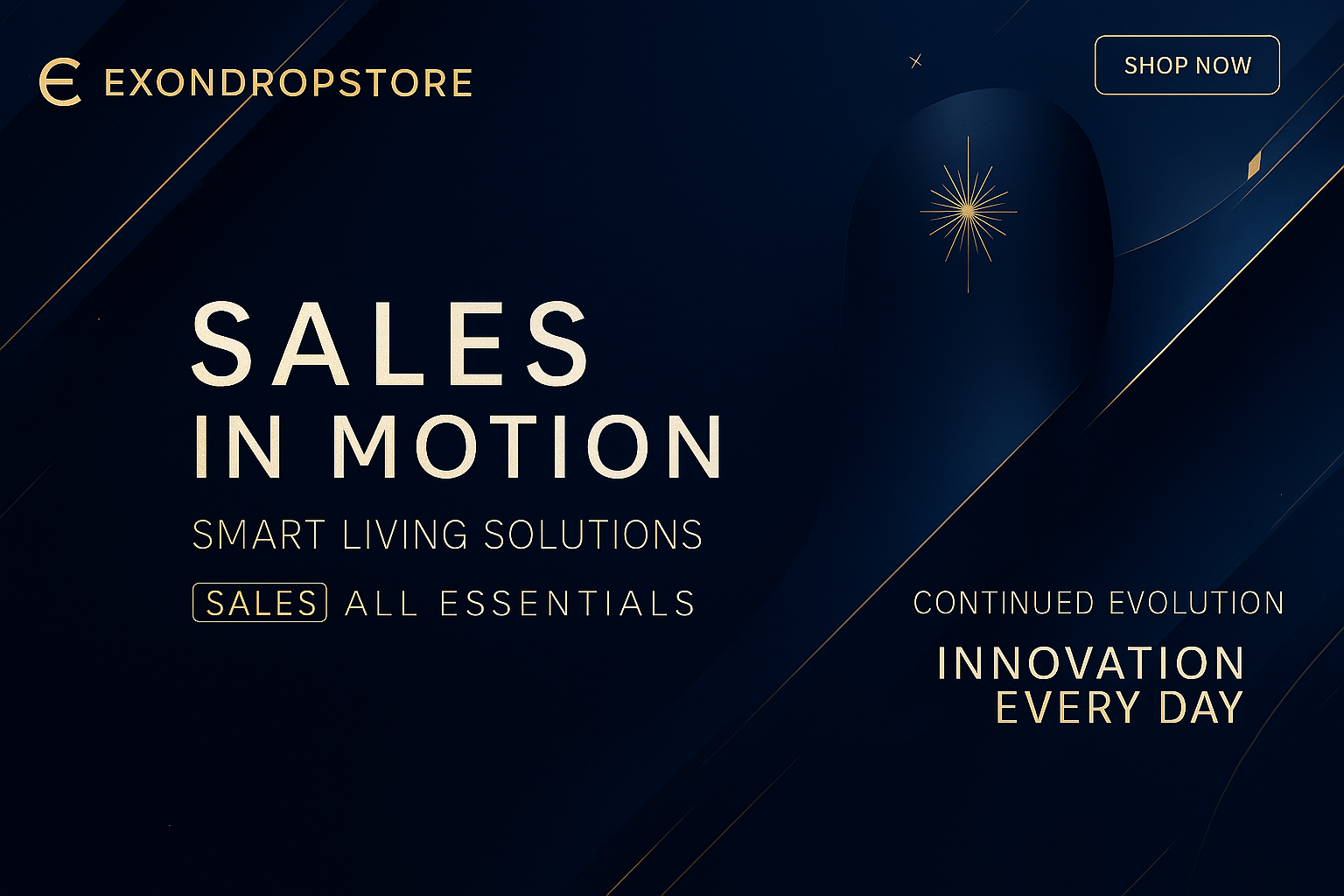 EXONDROPSTORE

SHOP NOW

SALES
IN MOTION

SMART LIVING SOLUTIONS

SALES ALL ESSENTIALS

CONTINUED EVOLUTION

INNOVATION
EVERY DAY